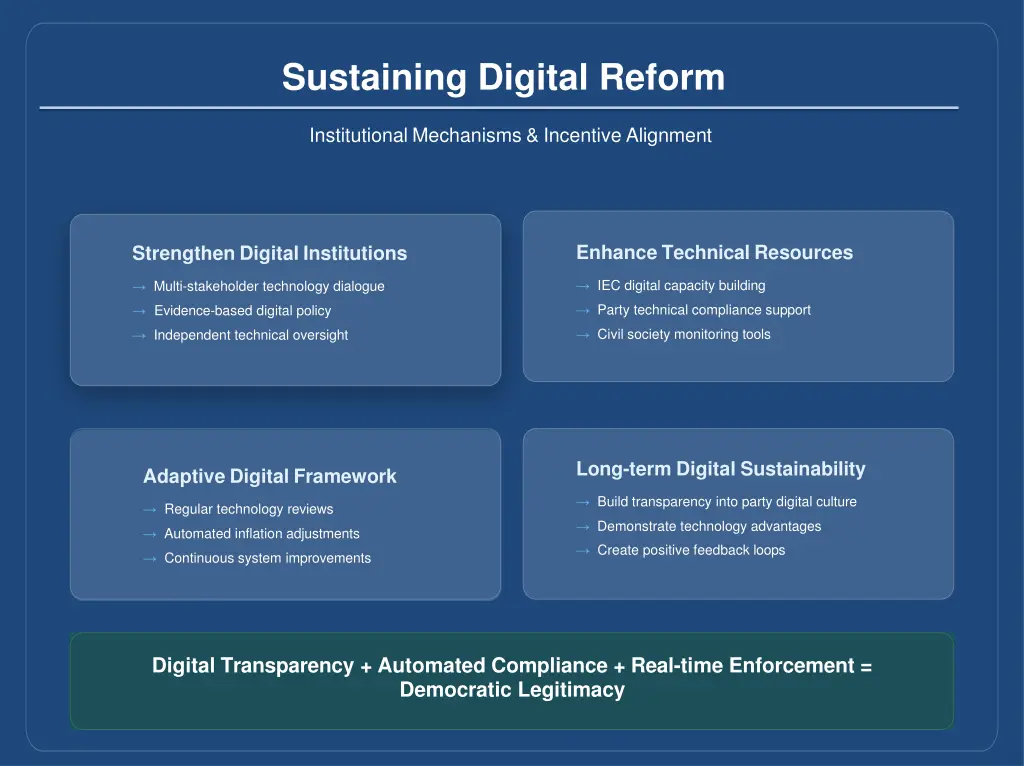 Sustaining Digital Reform

Institutional Mechanisms & Incentive Alignment

Strengthen Digital Institutions

→ Multi-stakeholder technology dialogue
→ Evidence-based digital policy
→ Independent technical oversight

Enhance Technical Resources

→ IEC digital capacity building
→ Party technical compliance support
→ Civil society monitoring tools

Adaptive Digital Framework

→ Regular technology reviews
→ Automated inflation adjustments
→ Continuous system improvements

Long-term Digital Sustainability

→ Build transparency into party digital culture
→ Demonstrate technology advantages
→ Create positive feedback loops

Digital Transparency + Automated Compliance + Real-time Enforcement = Democratic Legitimacy